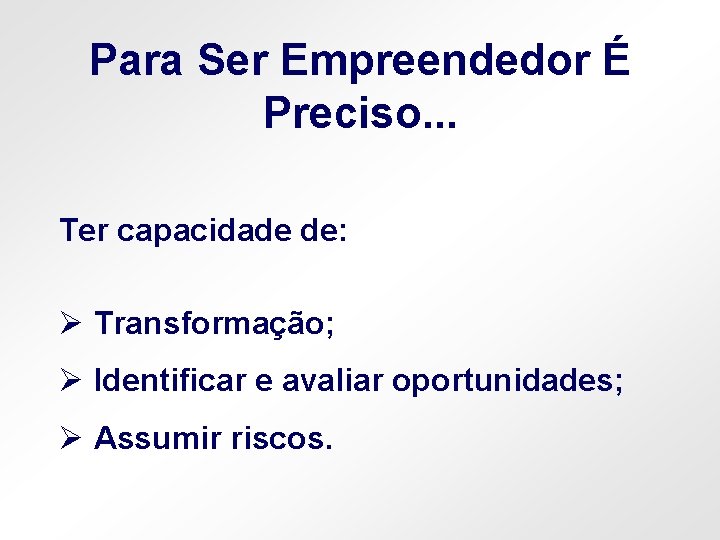 Para Ser Empreendedor É Preciso...

Ter capacidade de:

➢ Transformação;

➢ Identificar e avaliar oportunidades;

➢ Assumir riscos.